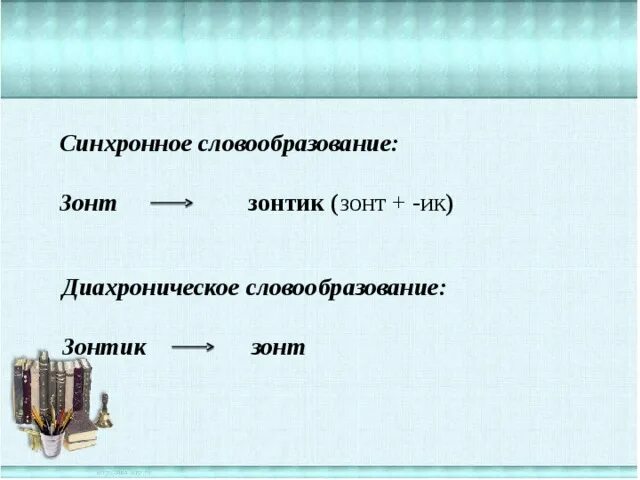 Синхронное словообразование:

Зонт → зонтик (зонт + -ик)

Диахроническое словообразование:

Зонтик → зонт